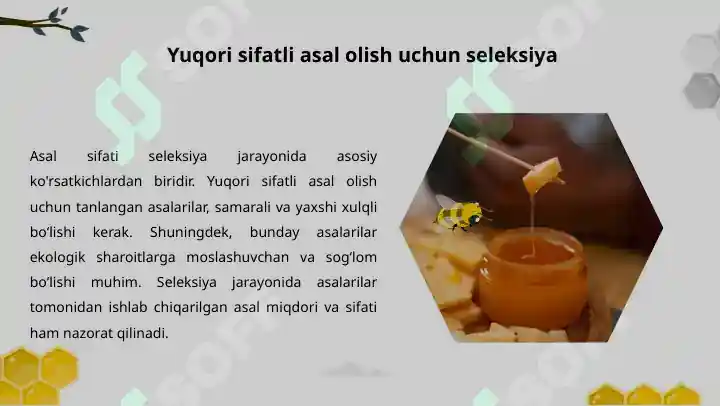 Yuqori sifatli asal olish uchun seleksiya

Asal sifati seleksiya jarayonida asosiy ko'rsatkichlardan biridir. Yuqori sifatli asal olish uchun tanlangan asalarilar, samarali va yaxshi xulqli bo'lishi kerak. Shuningdek, bunday asalarilar ekologik sharoitlarga moslashuvchan va sog'lom bo'lishi muhim. Seleksiya jarayonida asalarilar tomonidan ishlab chiqarilgan asal miqdori va sifati ham nazorat qilinadi.